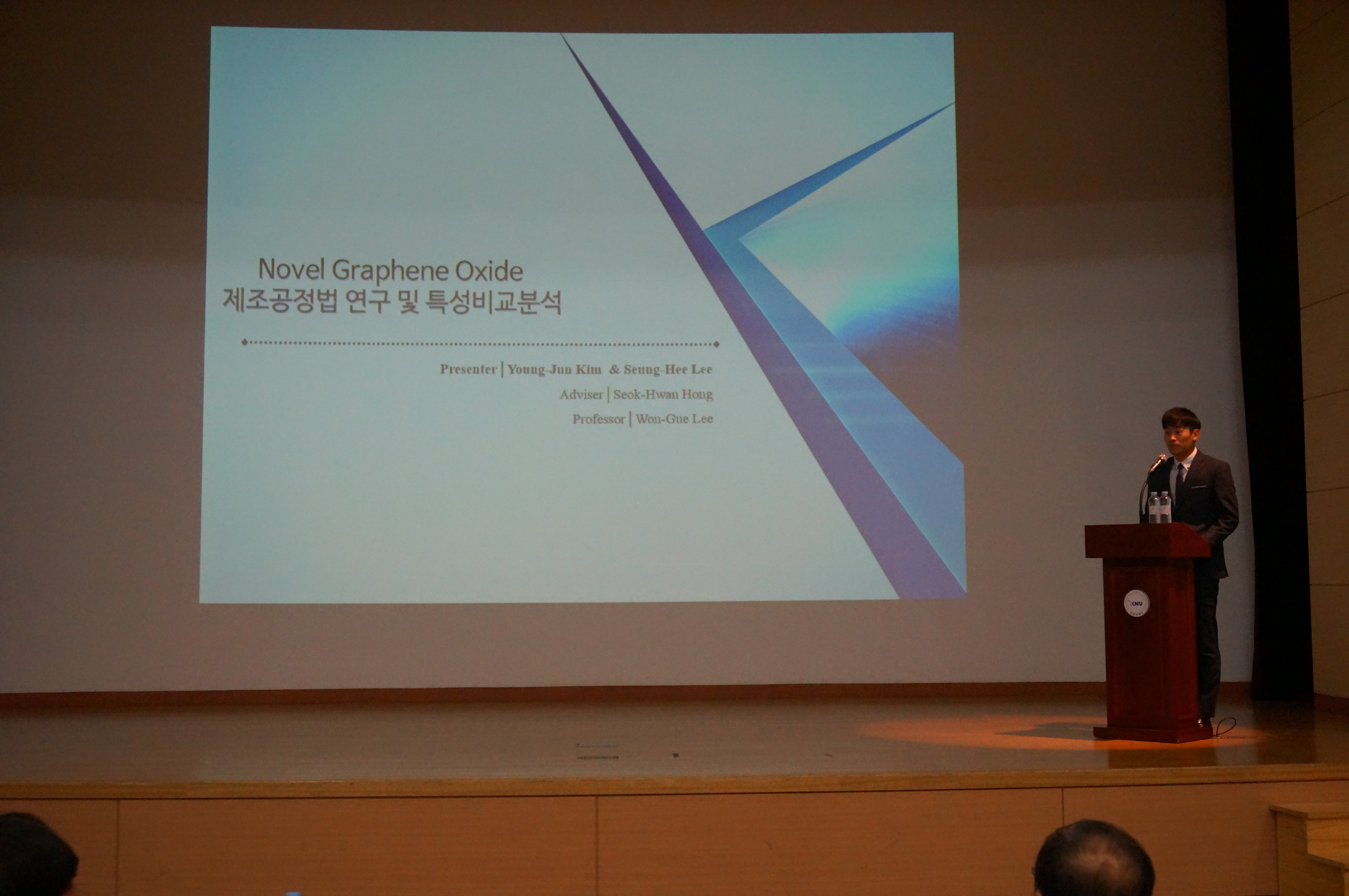 Novel Graphene Oxide
제조공정법 연구 및 특성비교분석

Presenter | Young-Jun Kim & Seung-Hee Lee
Adviser | Seok-Hwan Hong
Professor | Won-Gue Lee

KNU